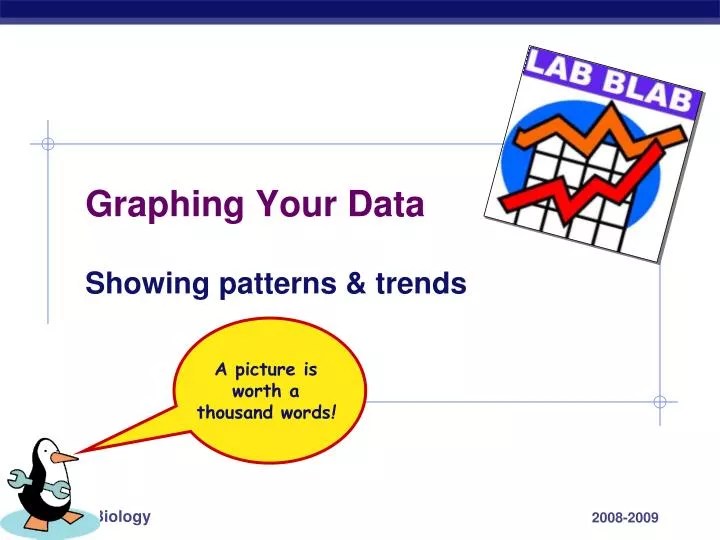 LAB BLAB

Graphing Your Data

Showing patterns & trends

A picture is worth a thousand words!

Biology

2008-2009